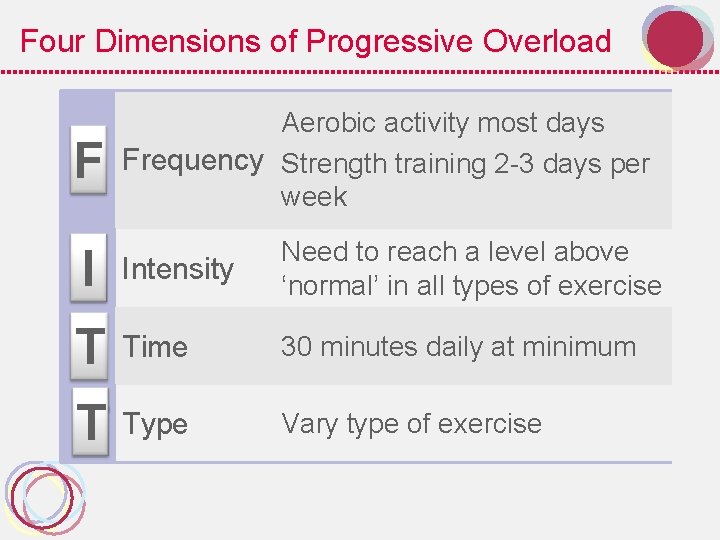 Four Dimensions of Progressive Overload

| F | Frequency | Aerobic activity most days Strength training 2-3 days per week |
|---|---|---|
| I | Intensity | Need to reach a level above 'normal' in all types of exercise |
| T | Time | 30 minutes daily at minimum |
| T | Type | Vary type of exercise |